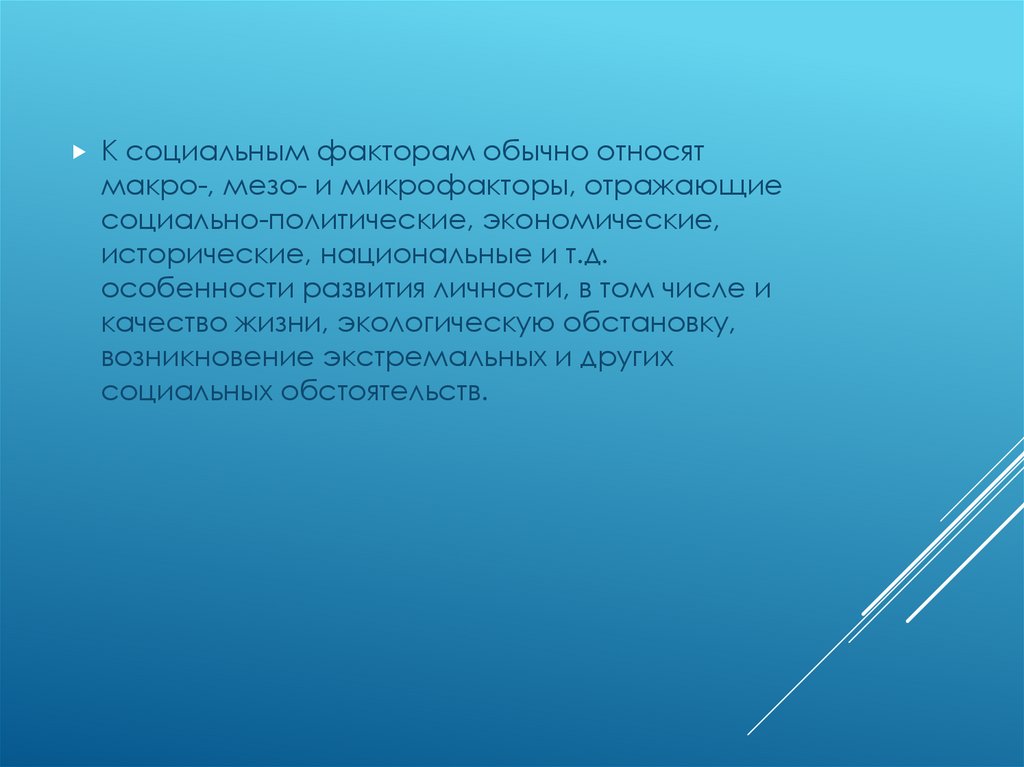 К социальным факторам обычно относят макро-, мезо- и микрофакторы, отражающие социально-политические, экономические, исторические, национальные и т.д. особенности развития личности, в том числе и качество жизни, экологическую обстановку, возникновение экстремальных и других социальных обстоятельств.